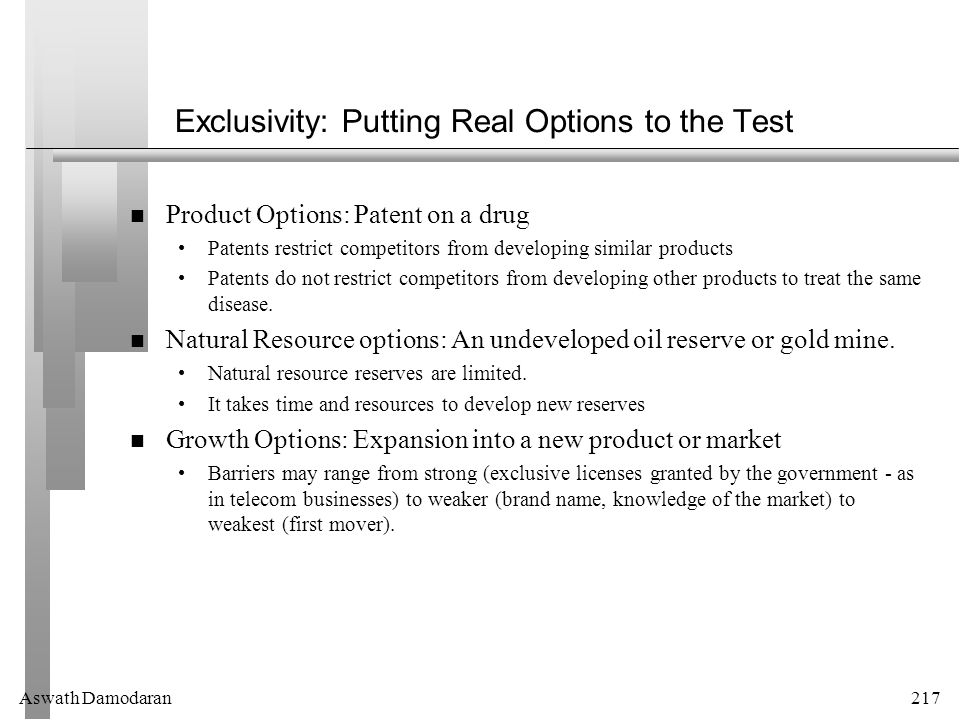 Exclusivity: Putting Real Options to the Test

■ Product Options: Patent on a drug
• Patents restrict competitors from developing similar products
• Patents do not restrict competitors from developing other products to treat the same disease.

■ Natural Resource options: An undeveloped oil reserve or gold mine.
• Natural resource reserves are limited.
• It takes time and resources to develop new reserves

■ Growth Options: Expansion into a new product or market
• Barriers may range from strong (exclusive licenses granted by the government - as in telecom businesses) to weaker (brand name, knowledge of the market) to weakest (first mover).

Aswath Damodaran

217